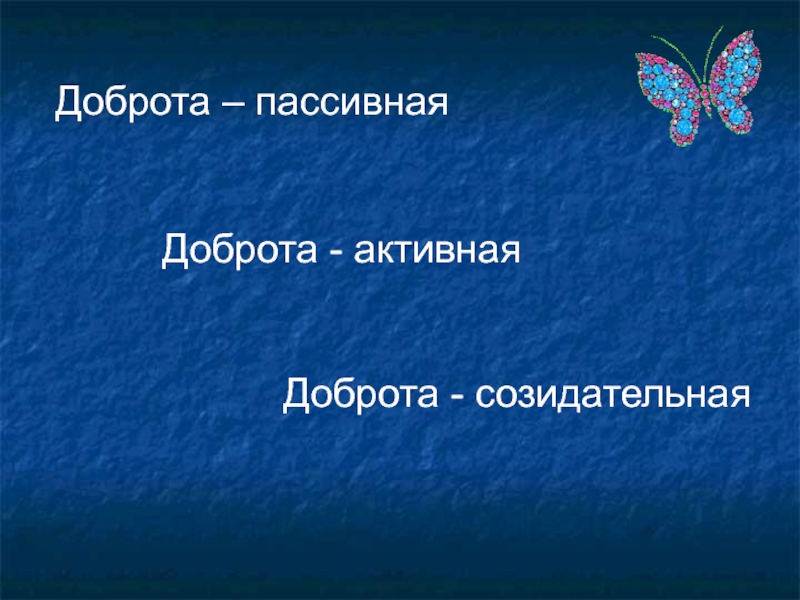 Доброта – пассивная

Доброта - активная

Доброта - созидательная